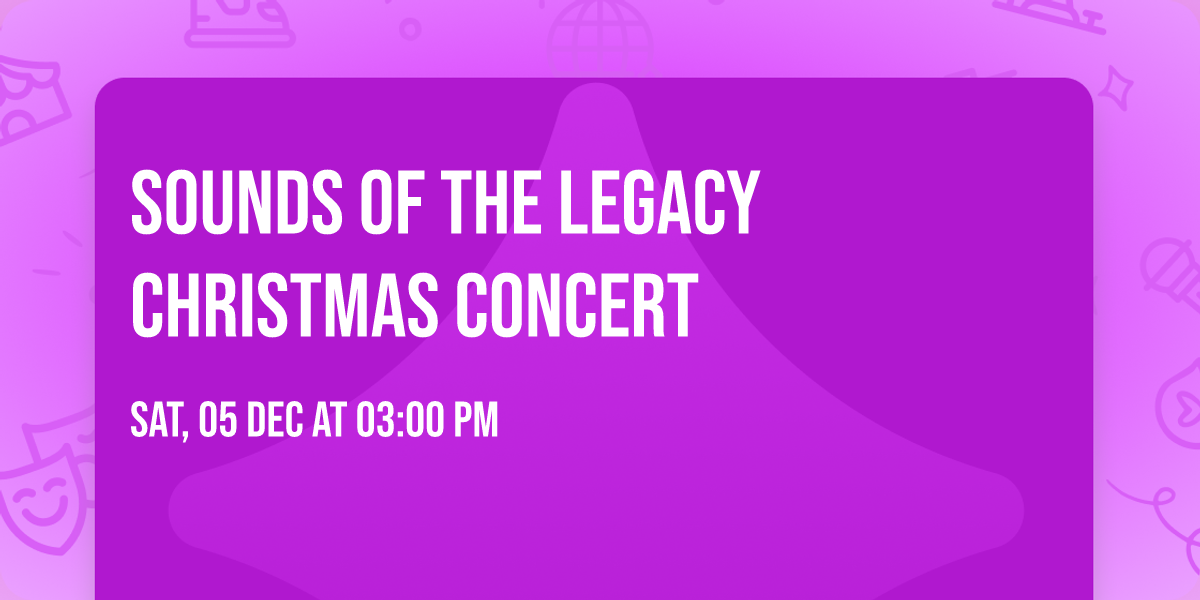 SOUNDS OF THE LEGACY CHRISTMAS CONCERT

SAT, 05 DEC AT 03:00 PM